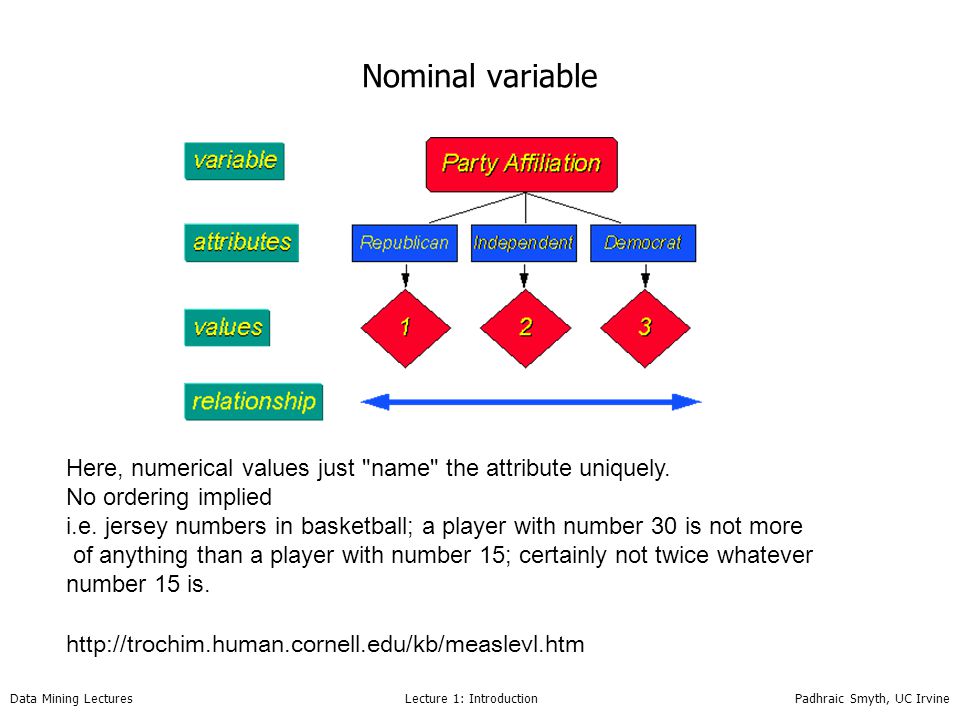 Nominal variable

variable

Party Affiliation

attributes

Republican

Independent

Democrat

values

1

2

3

relationship

Here, numerical values just "name" the attribute uniquely.
No ordering implied
i.e. jersey numbers in basketball; a player with number 30 is not more of anything than a player with number 15; certainly not twice whatever number 15 is.

http://trochim.human.cornell.edu/kb/measlevl.htm

Data Mining Lectures

Lecture 1: Introduction

Padhraic Smyth, UC Irvine